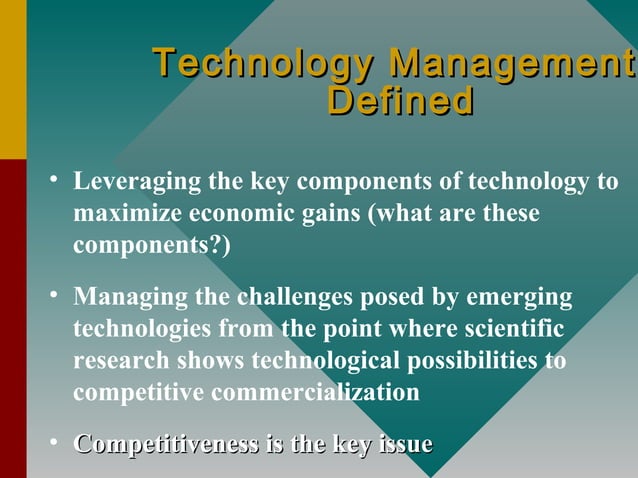 Technology Management Defined

• Leveraging the key components of technology to maximize economic gains (what are these components?)

• Managing the challenges posed by emerging technologies from the point where scientific research shows technological possibilities to competitive commercialization

• Competitiveness is the key issue